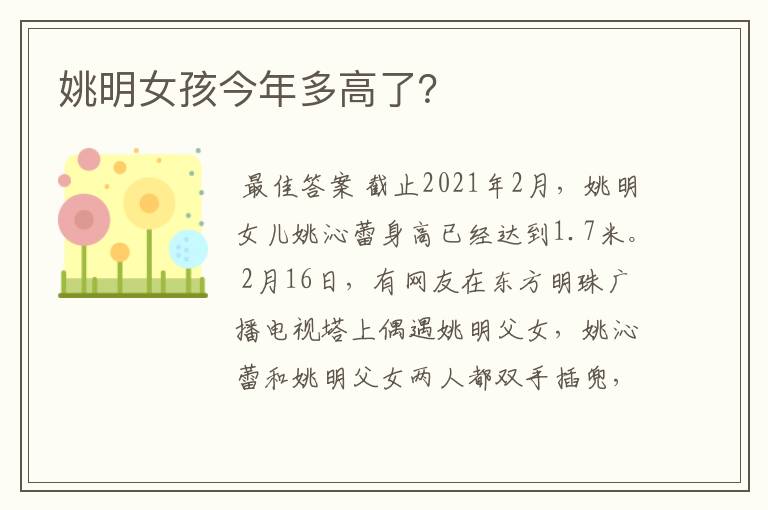 姚明女孩今年多高了?

最佳答案 截止2021年2月，姚明女儿姚沁蕾身高已经达到1.7米。2月16日，有网友在东方明珠广播电视塔上偶遇姚明父女，姚沁蕾和姚明父女两人都双手插兜，